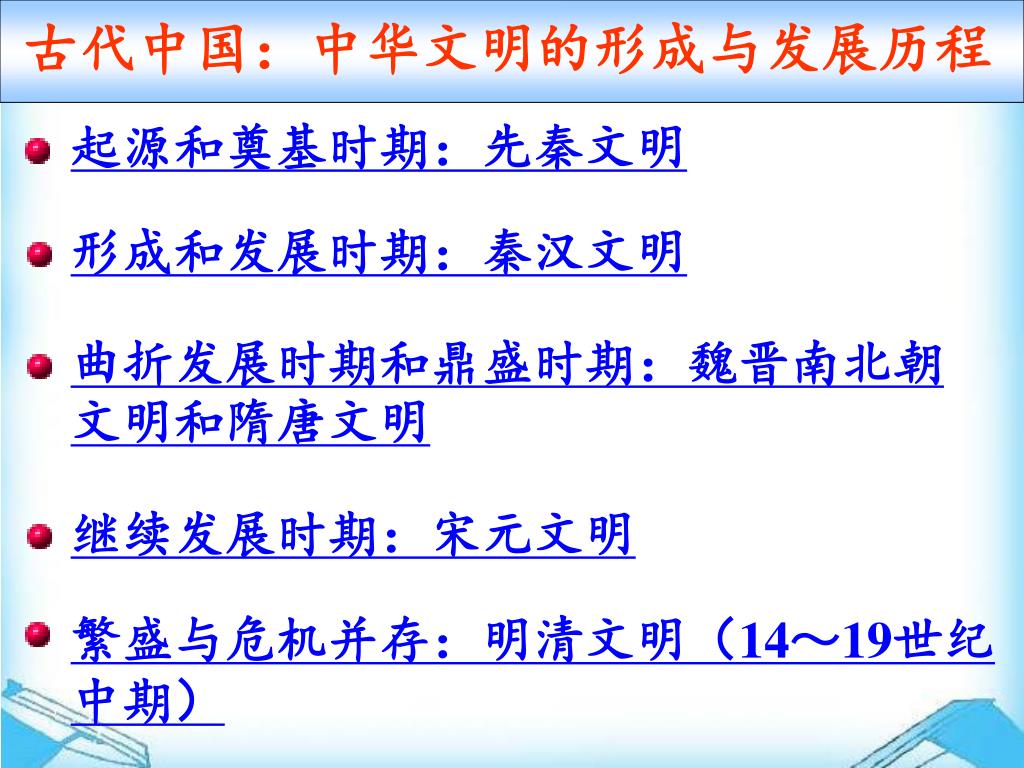 古代中国：中华文明的形成与发展历程

起源和奠基时期：先秦文明

形成和发展时期：秦汉文明

曲折发展时期和鼎盛时期：魏晋南北朝文明和隋唐文明

继续发展时期：宋元文明

繁盛与危机并存：明清文明（14～19世纪中期）